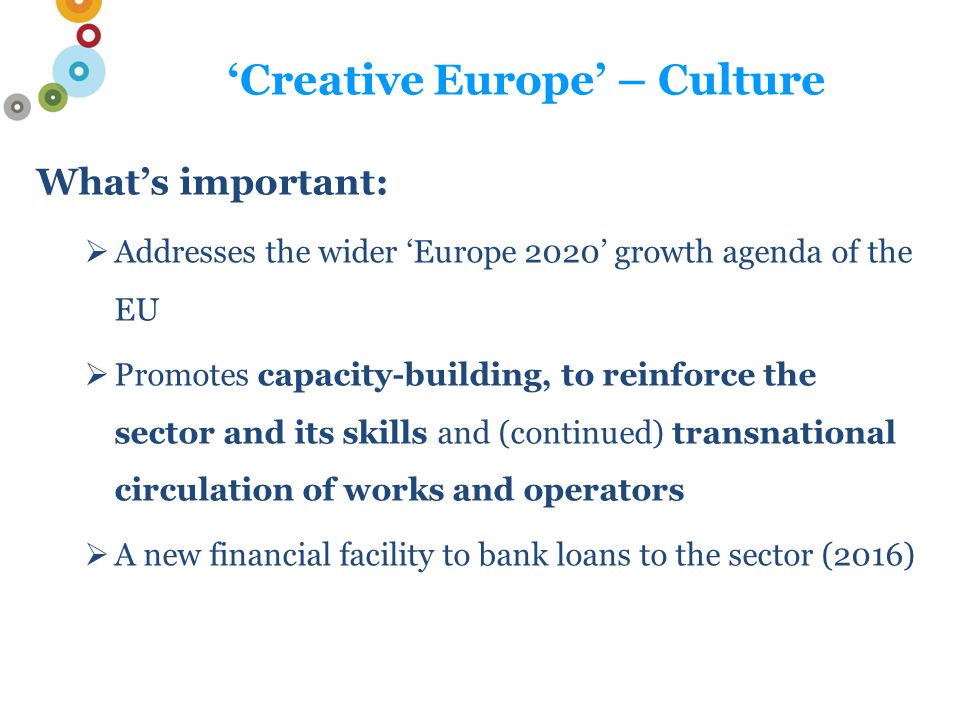 ‘Creative Europe’ – Culture

What’s important:

➢ Addresses the wider ‘Europe 2020’ growth agenda of the EU

➢ Promotes capacity-building, to reinforce the sector and its skills and (continued) transnational circulation of works and operators

➢ A new financial facility to bank loans to the sector (2016)